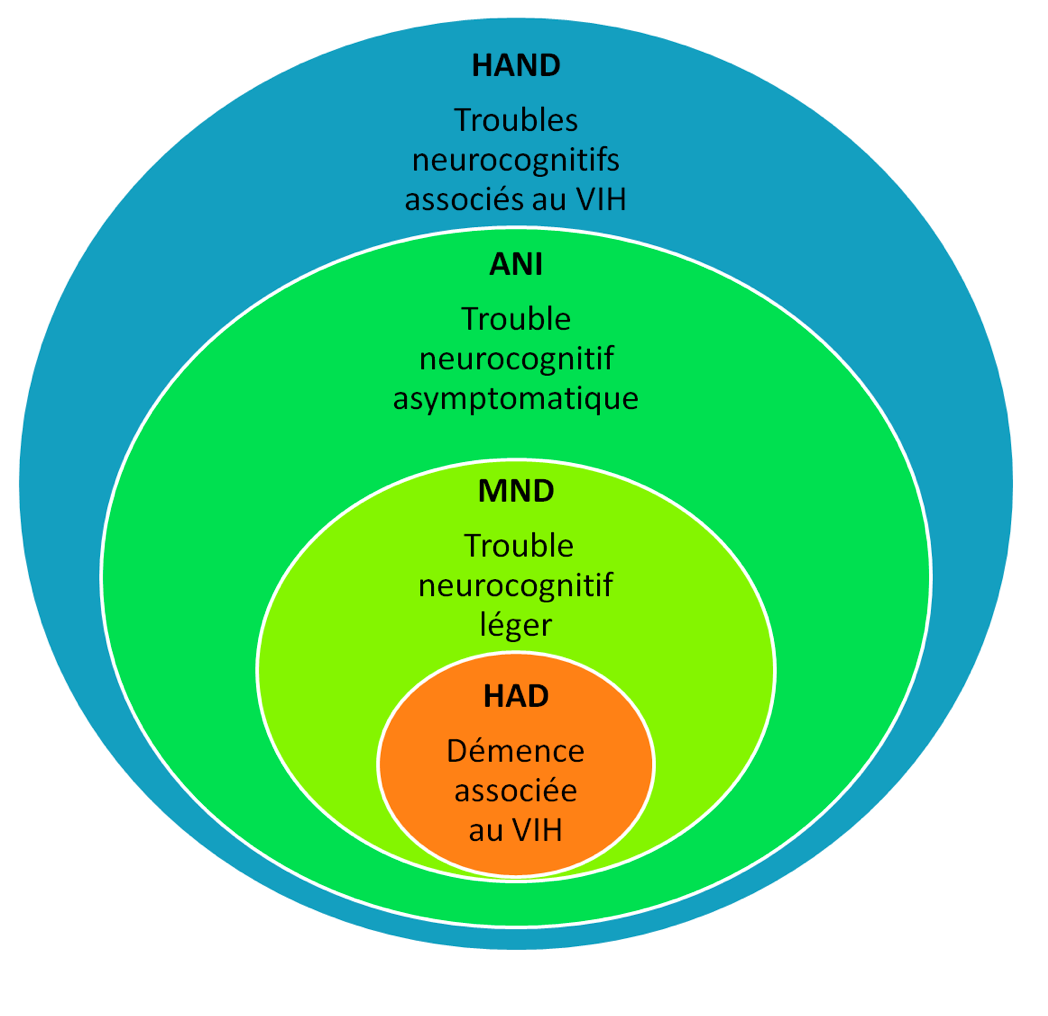 HAND

Troubles neurocognitifs associés au VIH

ANI

Trouble neurocognitif asymptomatique

MND

Trouble neurocognitif léger

HAD

Démence associée au VIH